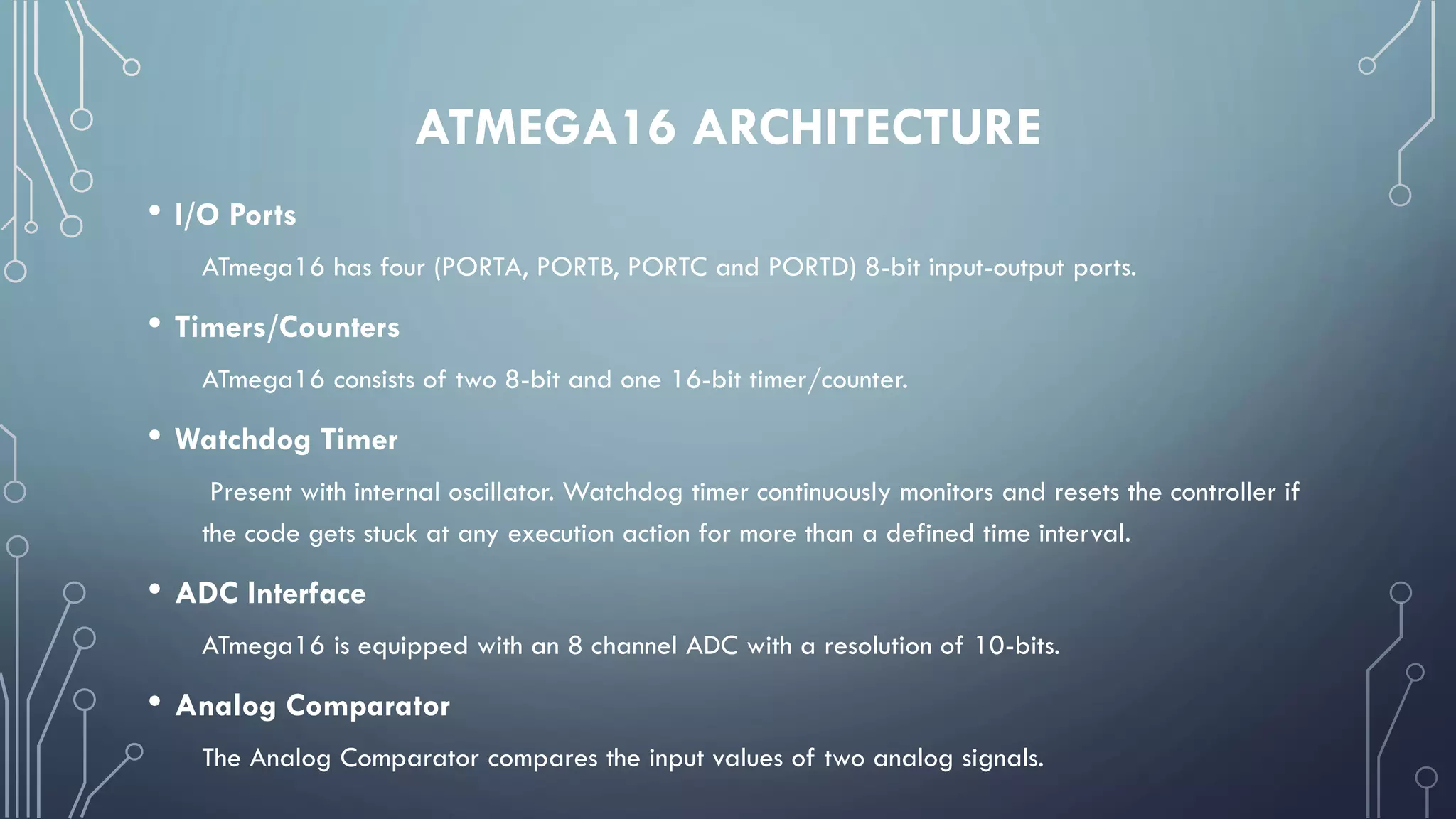 ATMEGA16 ARCHITECTURE

• I/O Ports

ATmega16 has four (PORTA, PORTB, PORTC and PORTD) 8-bit input-output ports.

• Timers/Counters

ATmega16 consists of two 8-bit and one 16-bit timer/counter.

• Watchdog Timer

Present with internal oscillator. Watchdog timer continuously monitors and resets the controller if the code gets stuck at any execution action for more than a defined time interval.

• ADC Interface

ATmega16 is equipped with an 8 channel ADC with a resolution of 10-bits.

• Analog Comparator

The Analog Comparator compares the input values of two analog signals.